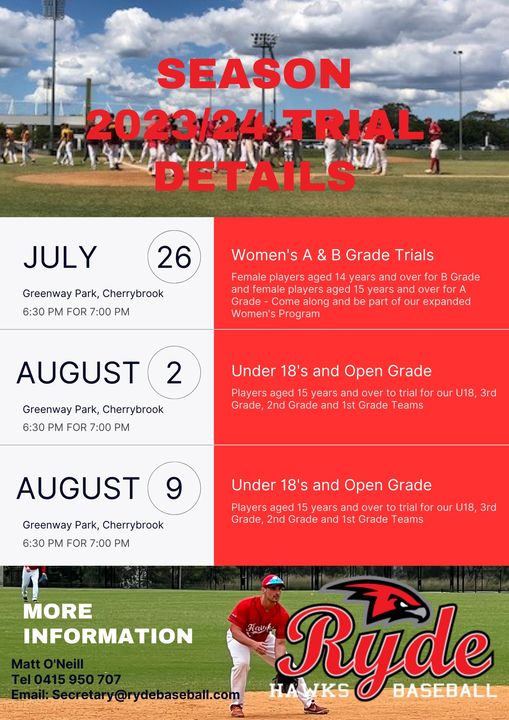 SEASON 2023/24 TRIAL DETAILS

JULY 26
Greenway Park, Cherrybrook
6:30 PM FOR 7:00 PM

Women's A & B Grade Trials
Female players aged 14 years and over for B Grade and female players aged 15 years and over for A Grade - Come along and be part of our expanded Women's Program

AUGUST 2
Greenway Park, Cherrybrook
6:30 PM FOR 7:00 PM

Under 18's and Open Grade
Players aged 15 years and over to trial for our U18, 3rd Grade, 2nd Grade and 1st Grade Teams

AUGUST 9
Greenway Park, Cherrybrook
6:30 PM FOR 7:00 PM

Under 18's and Open Grade
Players aged 15 years and over to trial for our U18, 3rd Grade, 2nd Grade and 1st Grade Teams

MORE INFORMATION
Matt O'Neill
Tel 0415 950 707
Email: Secretary@rydebaseball.com

Hawks
Ryde
HAWKS BASEBALL